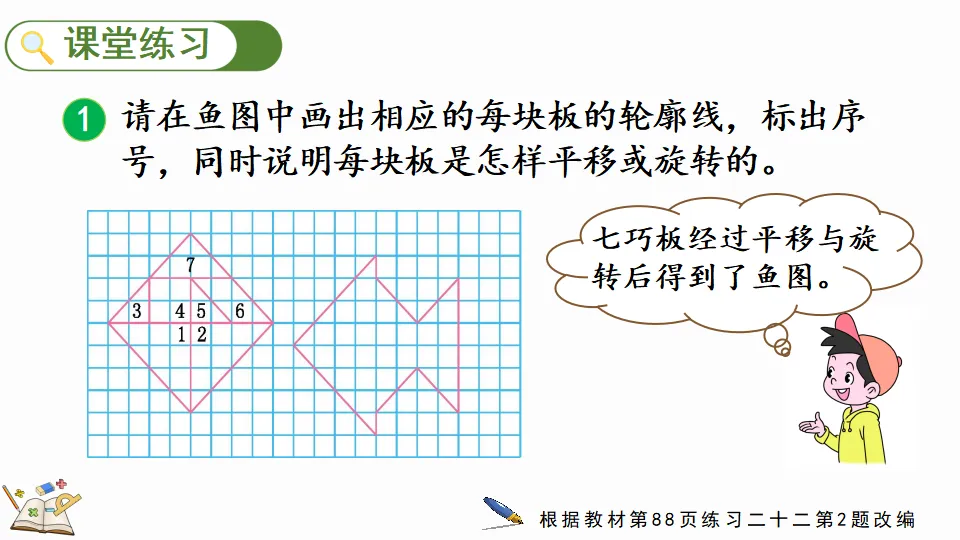 课堂练习

1 请在鱼图中画出相应的每块板的轮廓线，标出序号，同时说明每块板是怎样平移或旋转的。

7
3 4 5 6
1 2

七巧板经过平移与旋转后得到了鱼图。

根据教材第88页练习二十二第2题改编